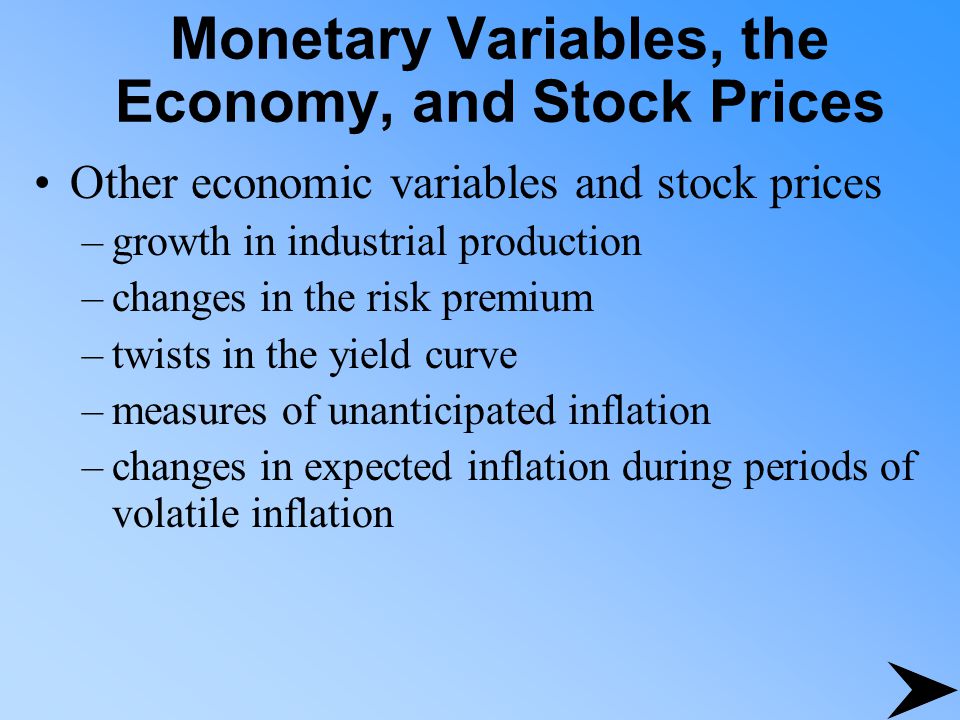 Monetary Variables, the Economy, and Stock Prices

• Other economic variables and stock prices
– growth in industrial production
– changes in the risk premium
– twists in the yield curve
– measures of unanticipated inflation
– changes in expected inflation during periods of volatile inflation